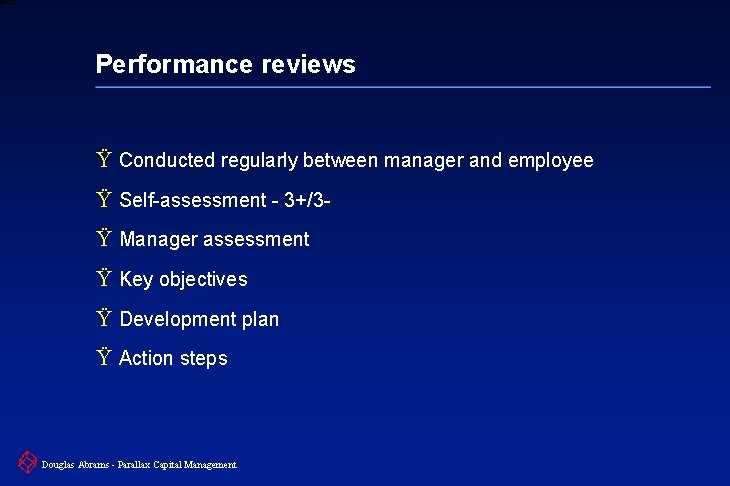 Performance reviews

Ÿ Conducted regularly between manager and employee

Ÿ Self-assessment - 3+/3-

Ÿ Manager assessment

Ÿ Key objectives

Ÿ Development plan

Ÿ Action steps

Douglas Abrams - Parallax Capital Management